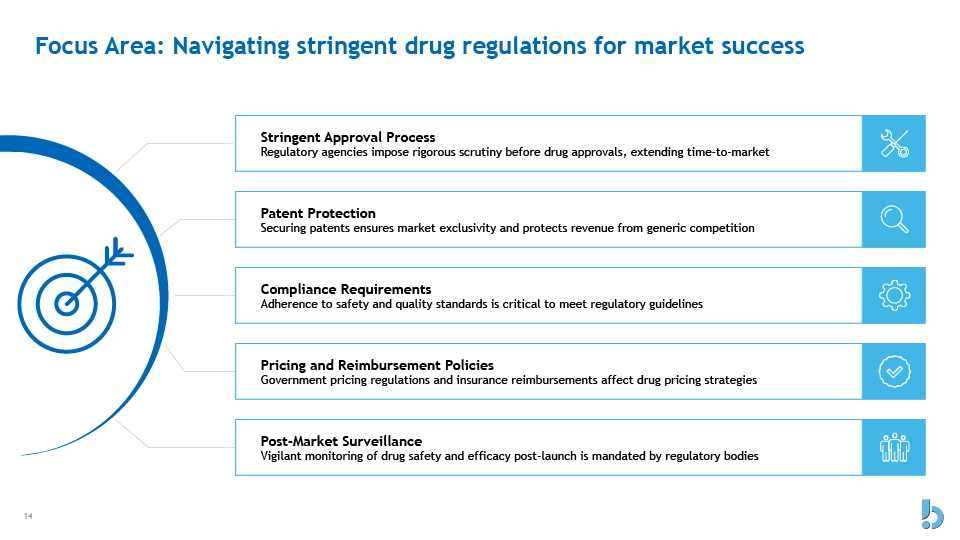 Focus Area: Navigating stringent drug regulations for market success

Stringent Approval Process
Regulatory agencies impose rigorous scrutiny before drug approvals, extending time-to-market

Patent Protection
Securing patents ensures market exclusivity and protects revenue from generic competition

Compliance Requirements
Adherence to safety and quality standards is critical to meet regulatory guidelines

Pricing and Reimbursement Policies
Government pricing regulations and insurance reimbursements affect drug pricing strategies

Post-Market Surveillance
Vigilant monitoring of drug safety and efficacy post-launch is mandated by regulatory bodies

14